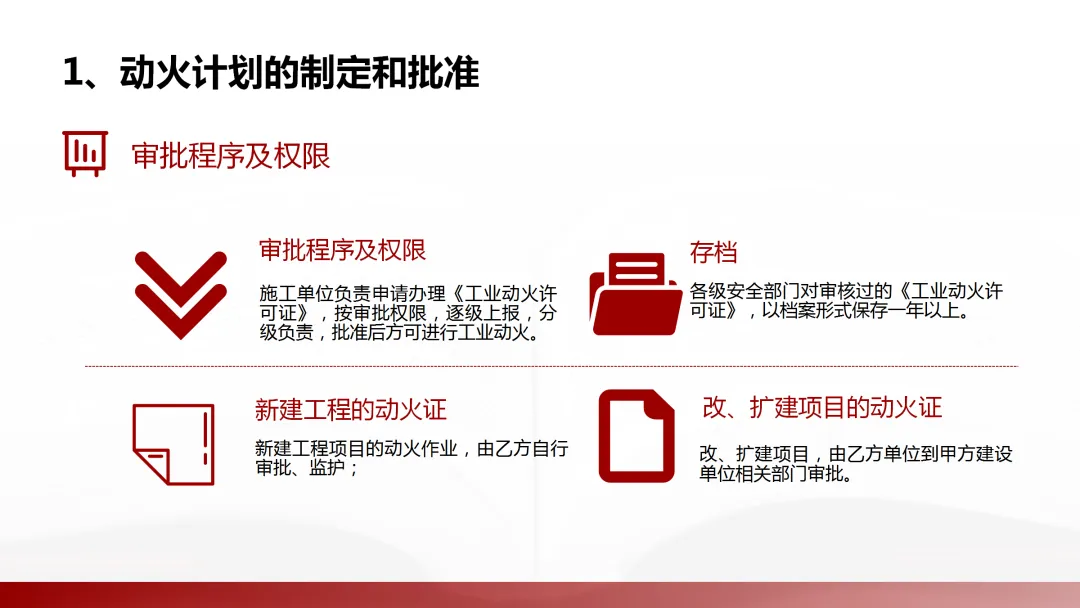 1、动火计划的制定和批准

审批程序及权限

审批程序及权限

施工单位负责申请办理《工业动火许可证》，按审批权限，逐级上报，分级负责，批准后方可进行工业动火。

存档

各级安全部门对审核过的《工业动火许可证》，以档案形式保存一年以上。

新建工程的动火证

新建工程项目的动火作业，由乙方自行审批、监护；

改、扩建项目的动火证

改、扩建项目，由乙方单位到甲方建设单位相关部门审批。